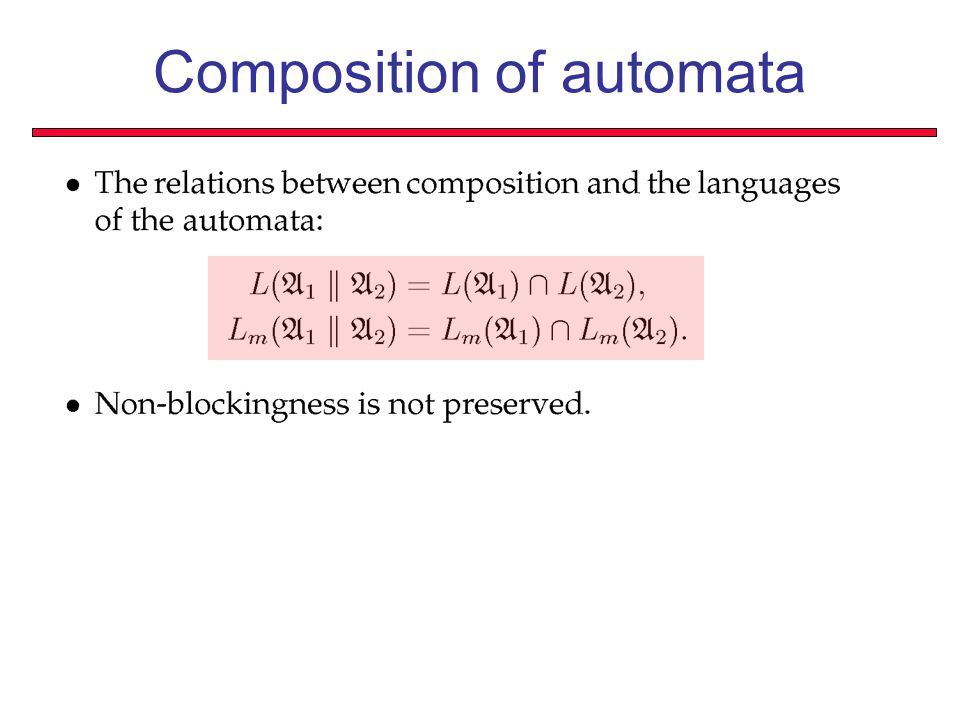 Composition of automata

• The relations between composition and the languages of the automata:

$L(\mathfrak{A}_1 \parallel \mathfrak{A}_2) = L(\mathfrak{A}_1) \cap L(\mathfrak{A}_2),$
$L_m(\mathfrak{A}_1 \parallel \mathfrak{A}_2) = L_m(\mathfrak{A}_1) \cap L_m(\mathfrak{A}_2).$

• Non-blockingness is not preserved.